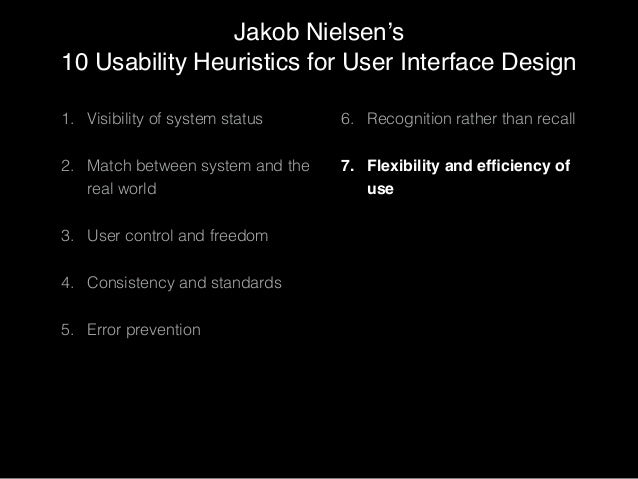 Jakob Nielsen's
10 Usability Heuristics for User Interface Design

1. Visibility of system status

2. Match between system and the real world

3. User control and freedom

4. Consistency and standards

5. Error prevention

6. Recognition rather than recall

7. Flexibility and efficiency of use